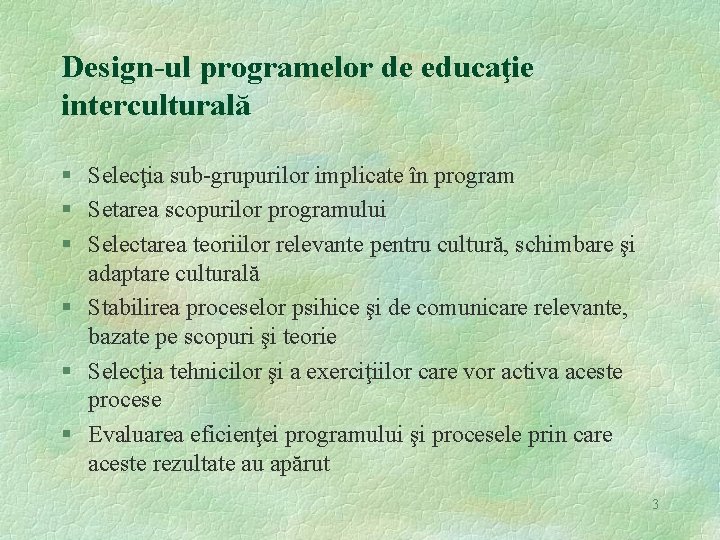 Design-ul programelor de educaţie interculturală

§ Selecţia sub-grupurilor implicate în program
§ Setarea scopurilor programului
§ Selectarea teoriilor relevante pentru cultură, schimbare şi adaptare culturală
§ Stabilirea proceselor psihice şi de comunicare relevante, bazate pe scopuri şi teorie
§ Selecţia tehnicilor şi a exerciţiilor care vor activa aceste procese
§ Evaluarea eficienţei programului şi procesele prin care aceste rezultate au apărut

3